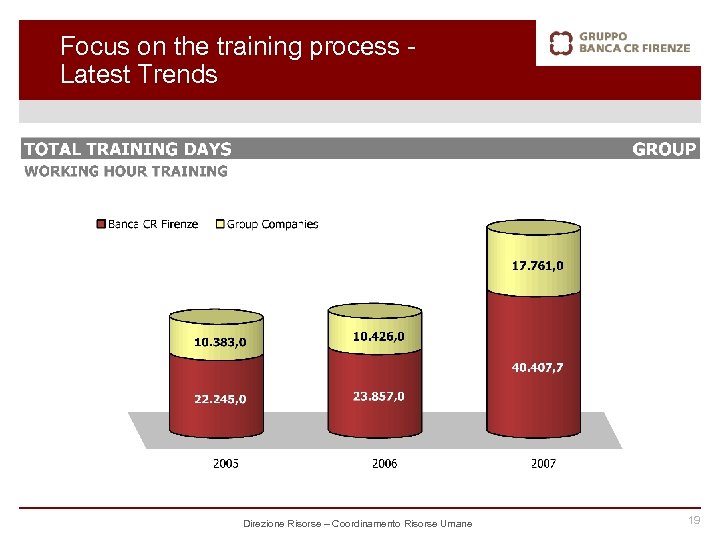 Focus on the training process - Latest Trends

GRUPPO BANCA CR FIRENZE

TOTAL TRAINING DAYS

GROUP

WORKING HOUR TRAINING

Banca CR Firenze Group Companies

10.383,0
22.245,0
2005

10.426,0
23.857,0
2006

17.761,0
40.407,7
2007

Direzione Risorse – Coordinamento Risorse Umane

19